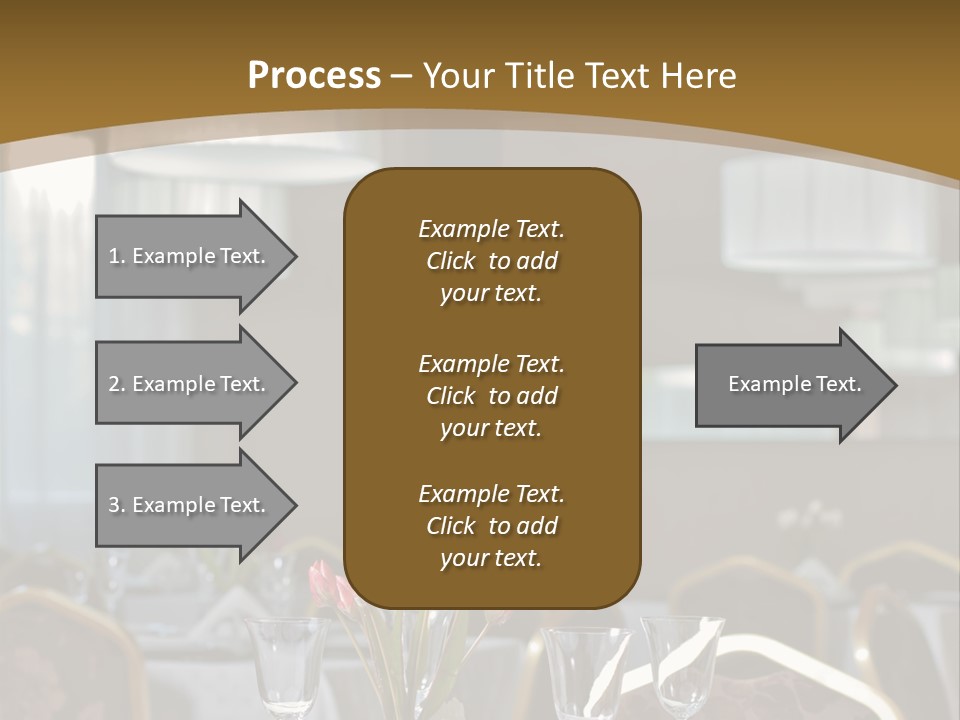 Process – Your Title Text Here

1. Example Text.

2. Example Text.

3. Example Text.

Example Text. Click to add your text.

Example Text. Click to add your text.

Example Text. Click to add your text.

Example Text.